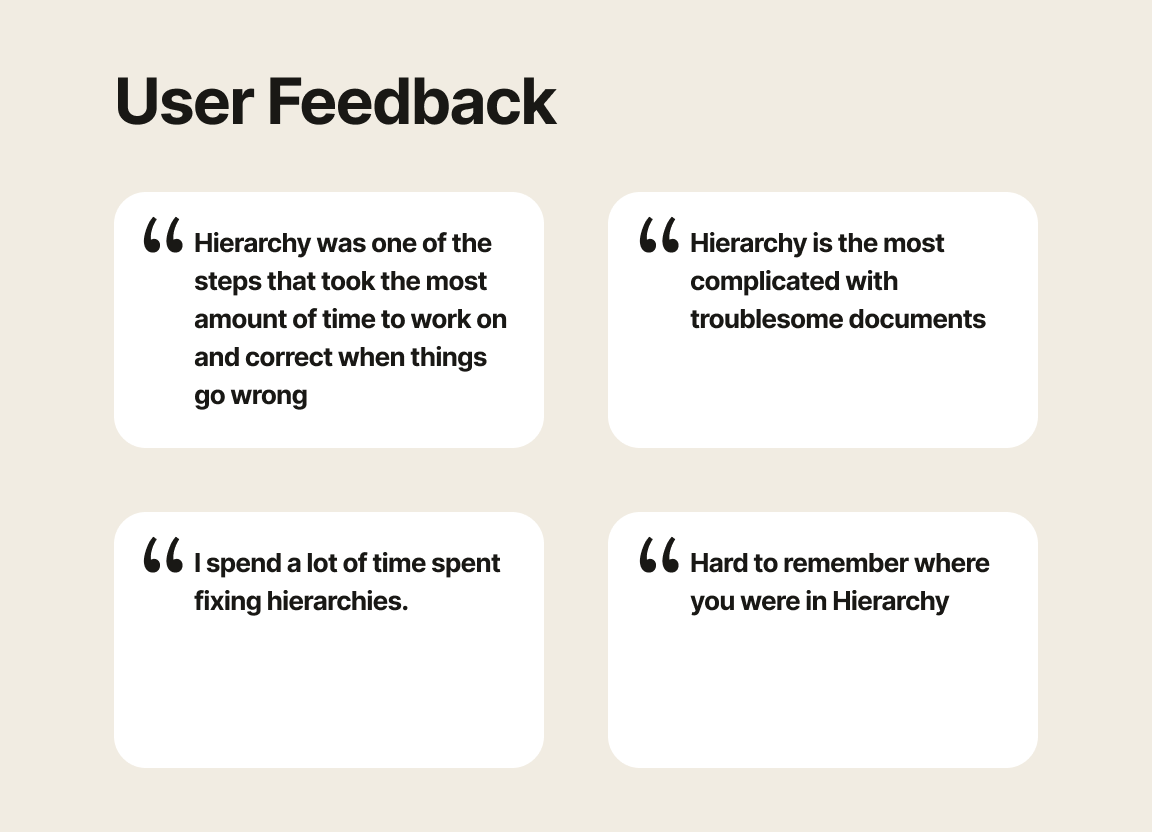 User Feedback

“ Hierarchy was one of the steps that took the most amount of time to work on and correct when things go wrong

“ Hierarchy is the most complicated with troublesome documents

“ I spend a lot of time spent fixing hierarchies.

“ Hard to remember where you were in Hierarchy